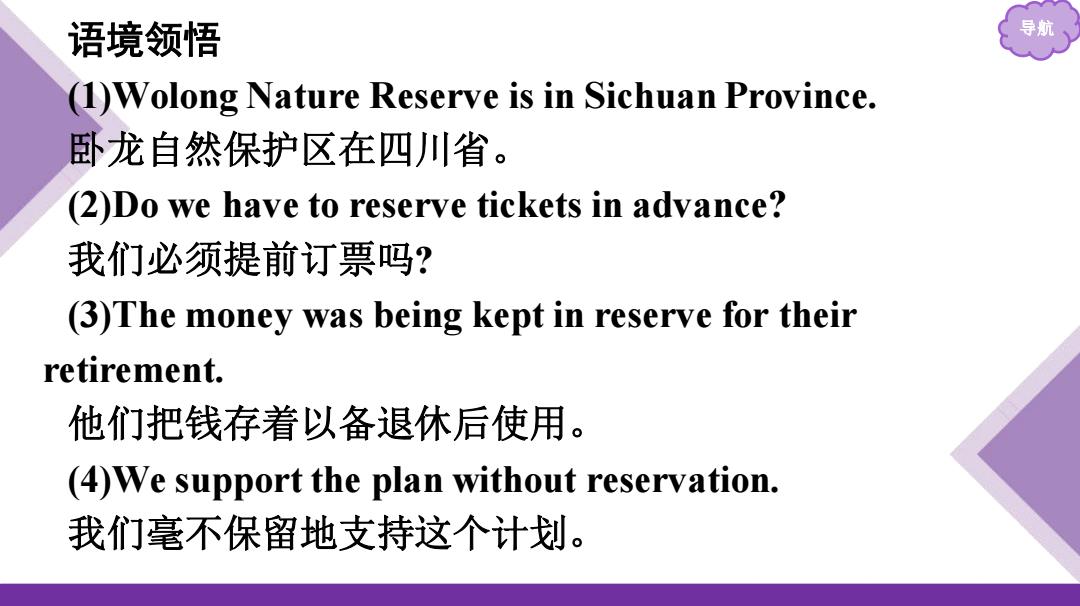 语境领悟

导航

(1)Wolong Nature Reserve is in Sichuan Province.
卧龙自然保护区在四川省。

(2)Do we have to reserve tickets in advance?
我们必须提前订票吗?

(3)The money was being kept in reserve for their retirement.
他们把钱存着以备退休后使用。

(4)We support the plan without reservation.
我们毫不保留地支持这个计划。